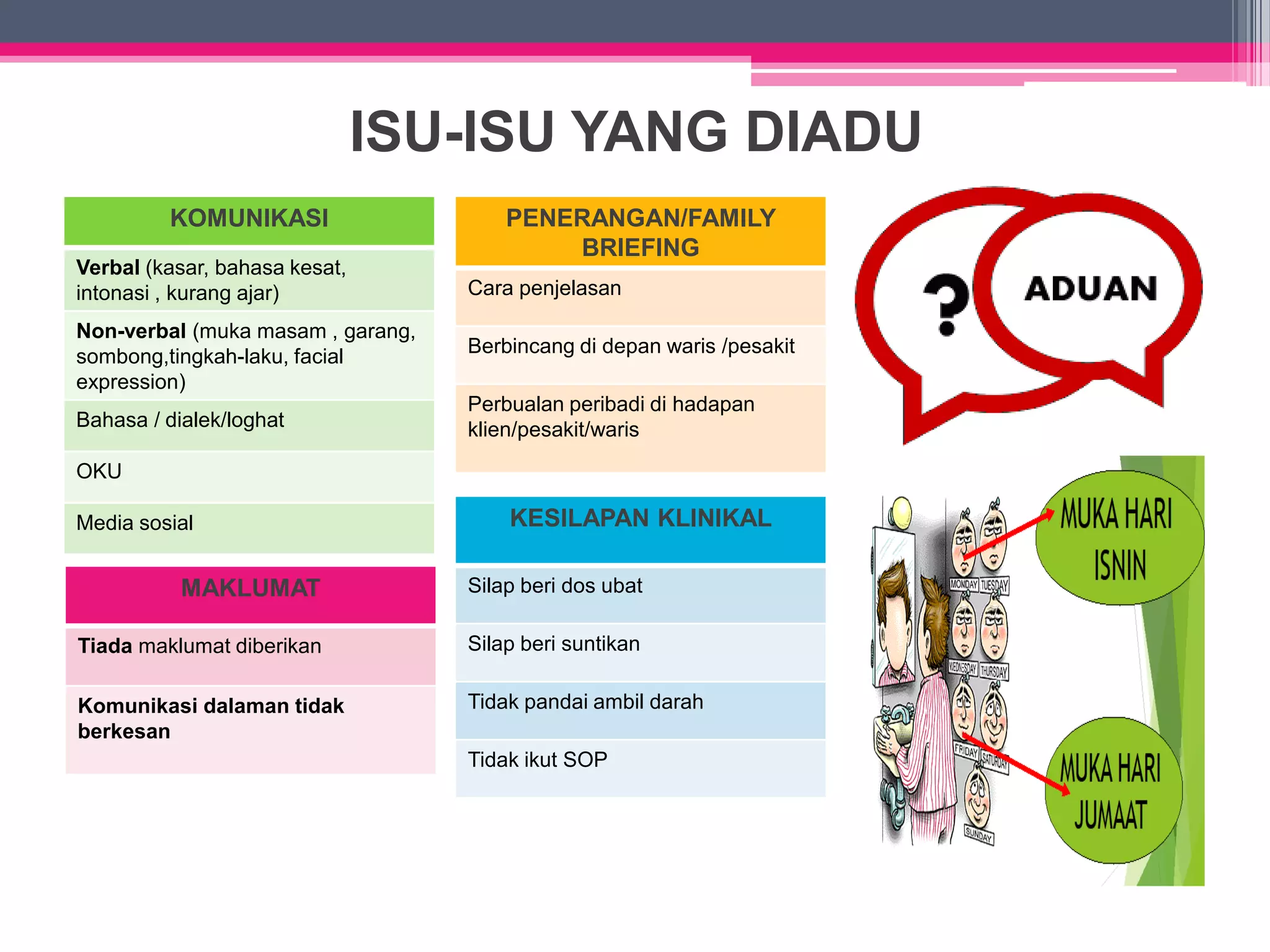 ISU-ISU YANG DIADU

| KOMUNIKASI |
|---|
| **Verbal** (kasar, bahasa kesat, intonasi , kurang ajar) |
| **Non-verbal** (muka masam , garang, sombong,tingkah-laku, facial expression) |
| Bahasa / dialek/loghat |
| OKU |
| Media sosial |

| MAKLUMAT |
|---|
| **Tiada** maklumat diberikan |
| **Komunikasi dalaman tidak berkesan** |

| PENERANGAN/FAMILY BRIEFING |
|---|
| Cara penjelasan |
| Berbincang di depan waris /pesakit |
| Perbualan peribadi di hadapan klien/pesakit/waris |

| KESILAPAN KLINIKAL |
|---|
| Silap beri dos ubat |
| Silap beri suntikan |
| Tidak pandai ambil darah |
| Tidak ikut SOP |

?

ADUAN

MONDAY TUESDAY WEDNESDAY THURSDAY FRIDAY SATURDAY SUNDAY

MUKA HARI ISNIN

MUKA HARI JUMAAT